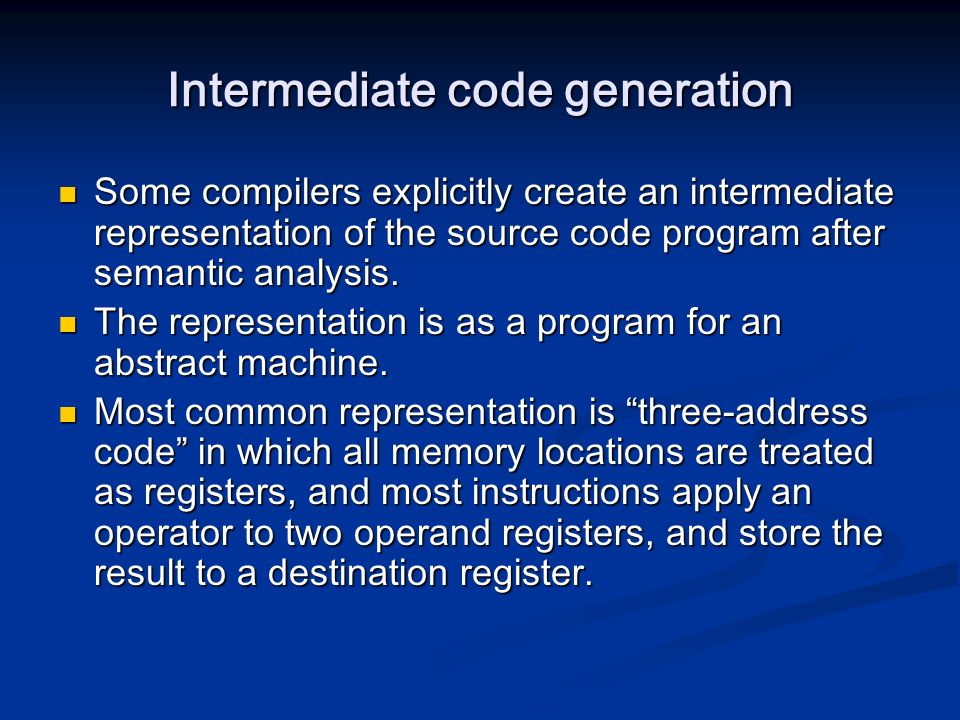 Intermediate code generation

Some compilers explicitly create an intermediate representation of the source code program after semantic analysis.

The representation is as a program for an abstract machine.

Most common representation is “three-address code” in which all memory locations are treated as registers, and most instructions apply an operator to two operand registers, and store the result to a destination register.